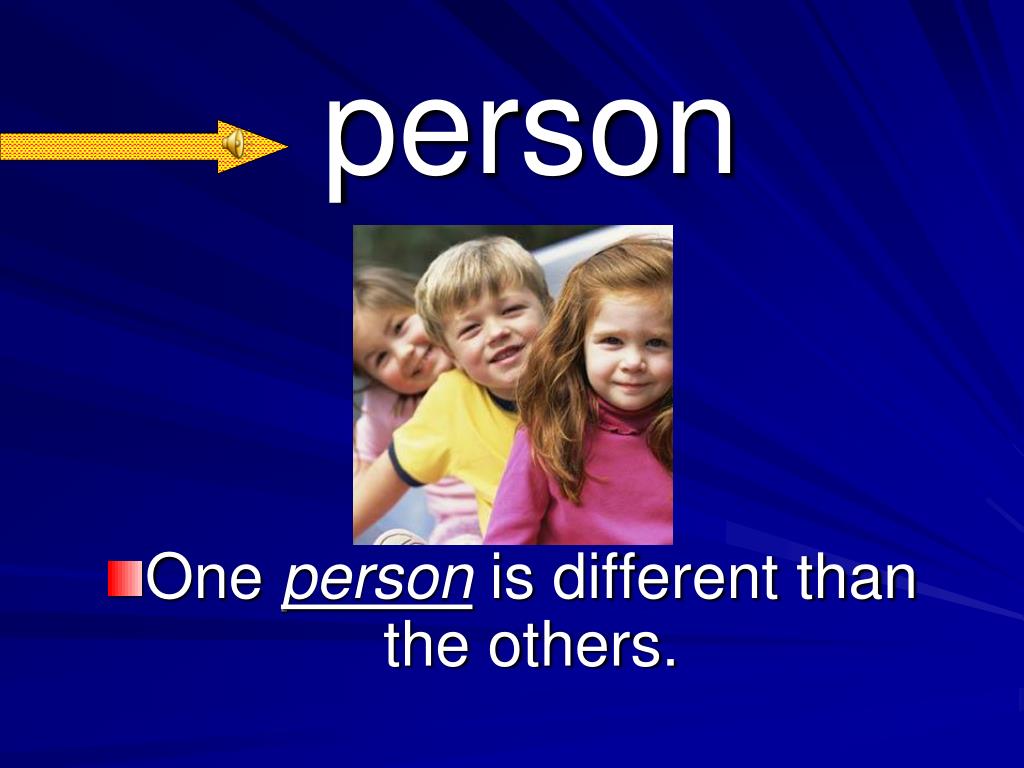 person

One person is different than the others.